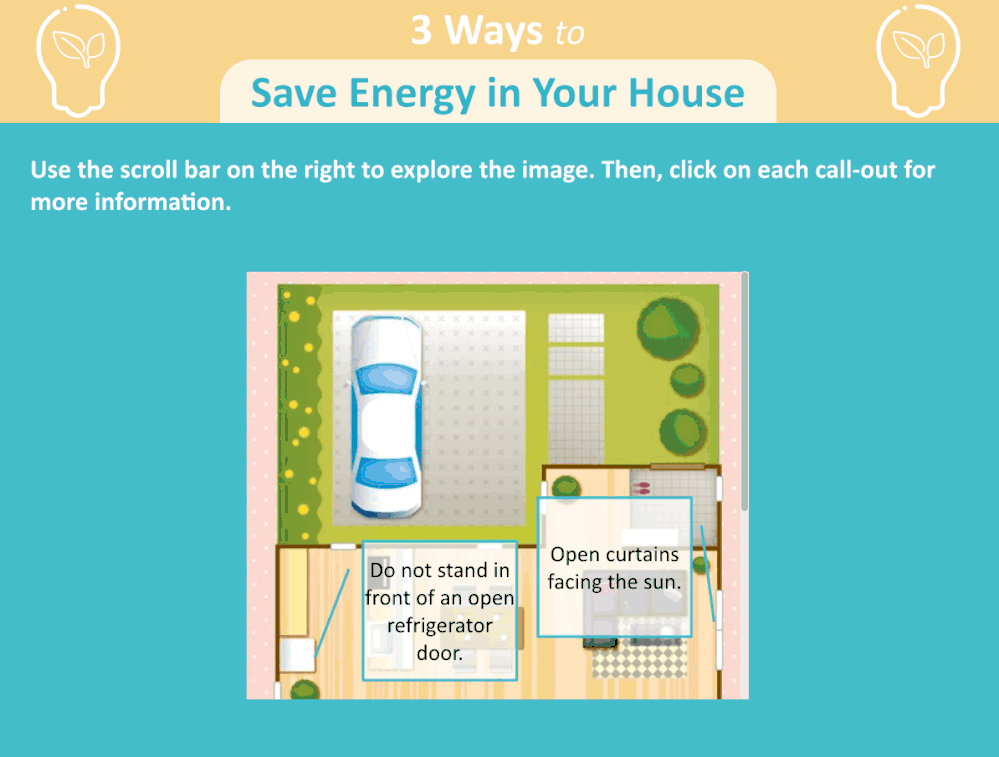 3 Ways to

Save Energy in Your House

Use the scroll bar on the right to explore the image. Then, click on each call-out for more information.

Do not stand in front of an open refrigerator door.

Open curtains facing the sun.